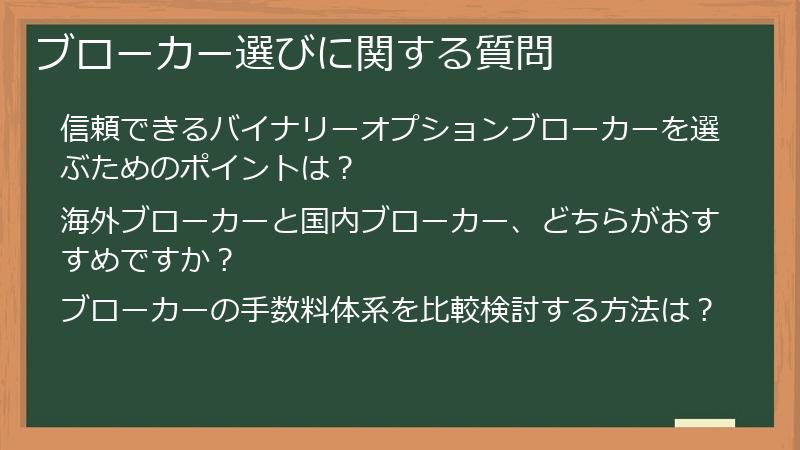 ブローカー選びに関する質問

信頼できるバイナリーオプションブローカーを選ぶためのポイントは？

海外ブローカーと国内ブローカー、どちらがおすすめですか？

ブローカーの手数料体系を比較検討する方法は？